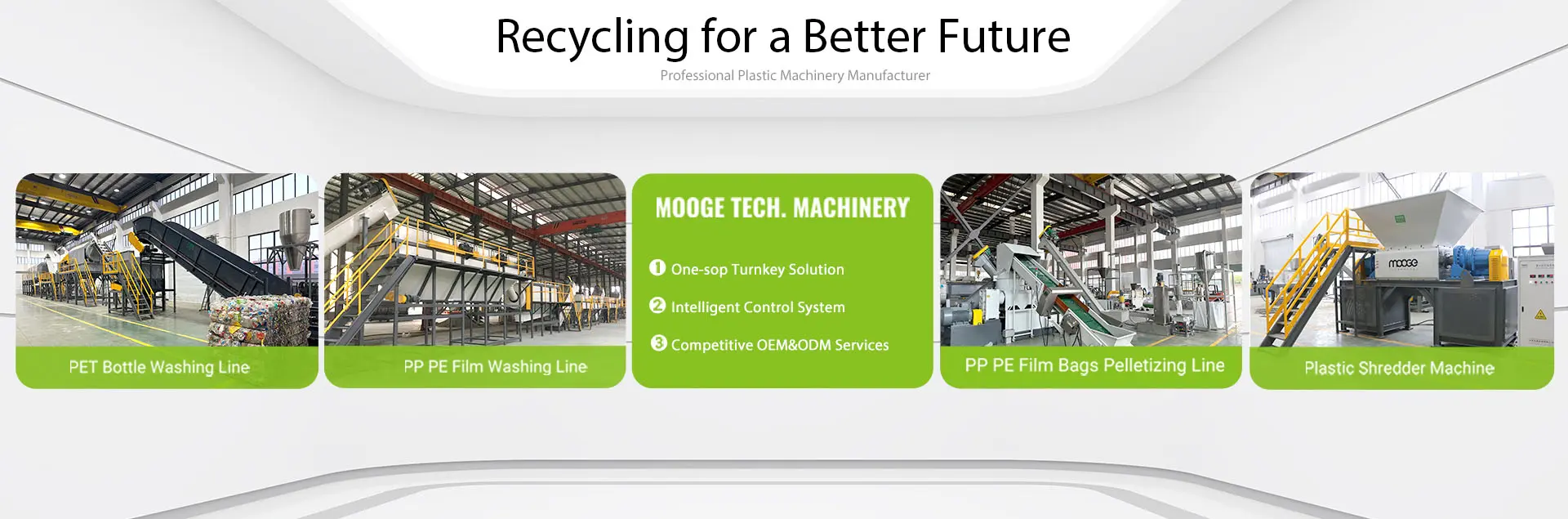 Recycling for a Better Future

Professional Plastic Machinery Manufacturer

PET Bottle Washing Line

PP PE Film Washing Line

MOOGE TECH. MACHINERY

1 One-sop Turnkey Solution

2 Intelligent Control System

3 Competitive OEM&ODM Services

PP PE Film Bags Pelletizing Line

mooge

Plastic Shredder Machine